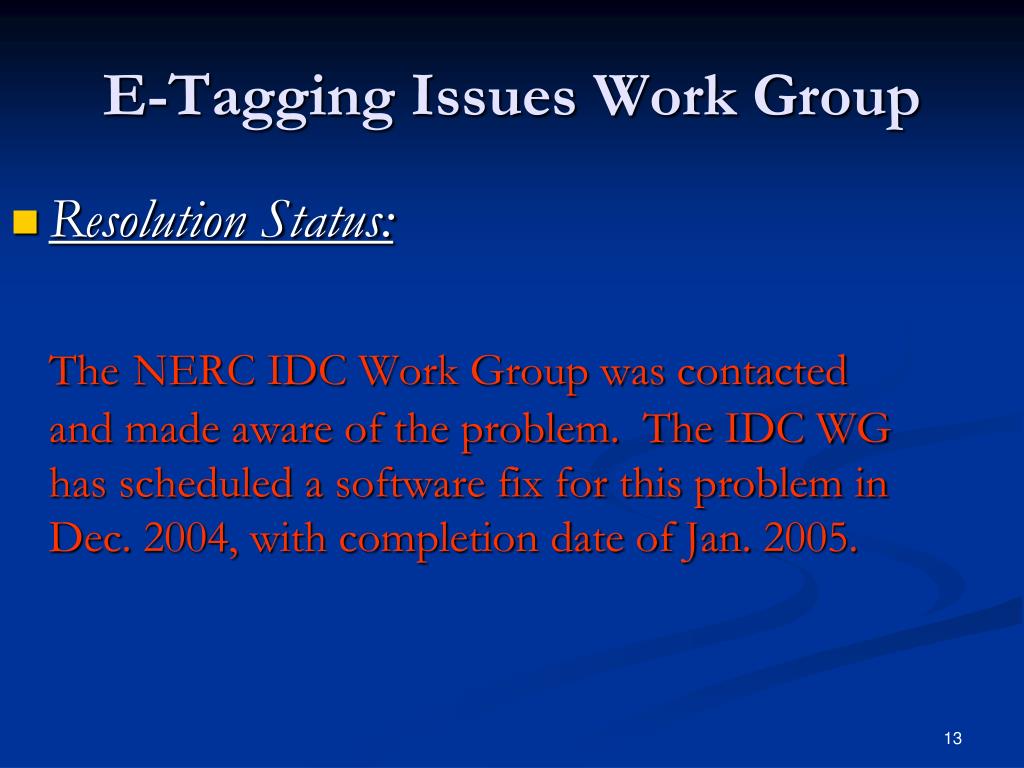 E-Tagging Issues Work Group

Resolution Status:

The NERC IDC Work Group was contacted and made aware of the problem. The IDC WG has scheduled a software fix for this problem in Dec. 2004, with completion date of Jan. 2005.

13